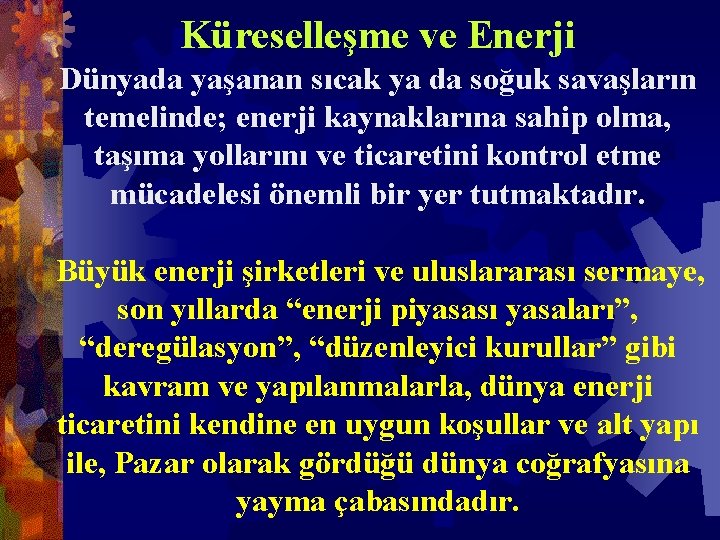 Küreselleşme ve Enerji

Dünyada yaşanan sıcak ya da soğuk savaşların temelinde; enerji kaynaklarına sahip olma, taşıma yollarını ve ticaretini kontrol etme mücadelesi önemli bir yer tutmaktadır.

Büyük enerji şirketleri ve uluslararası sermaye, son yıllarda “enerji piyasası yasaları”, “deregülasyon”, “düzenleyici kurullar” gibi kavram ve yapılanmalarla, dünya enerji ticaretini kendine en uygun koşullar ve alt yapı ile, Pazar olarak gördüğü dünya coğrafyasına yayma çabasındadır.